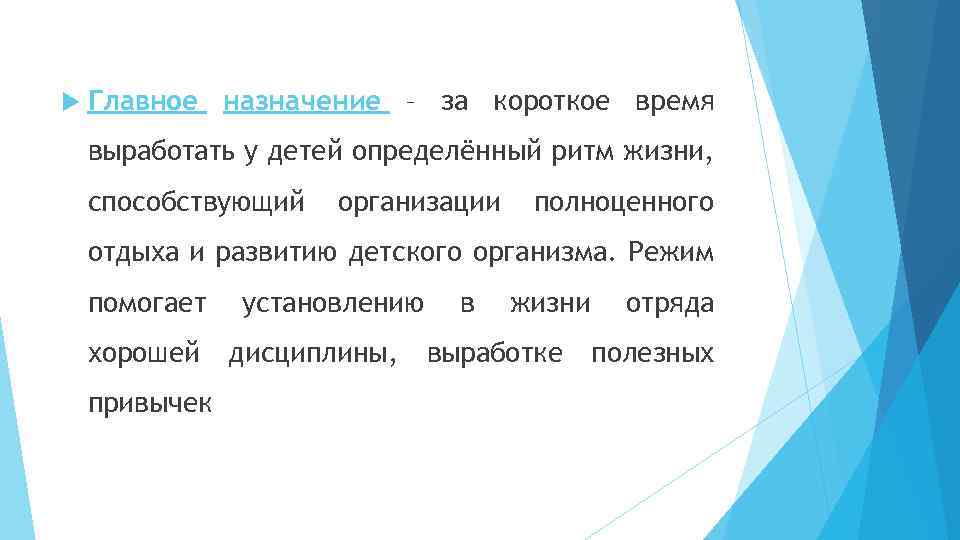 Главное назначение – за короткое время выработать у детей определённый ритм жизни, способствующий организации полноценного отдыха и развитию детского организма. Режим помогает установлению в жизни отряда хорошей дисциплины, выработке полезных привычек